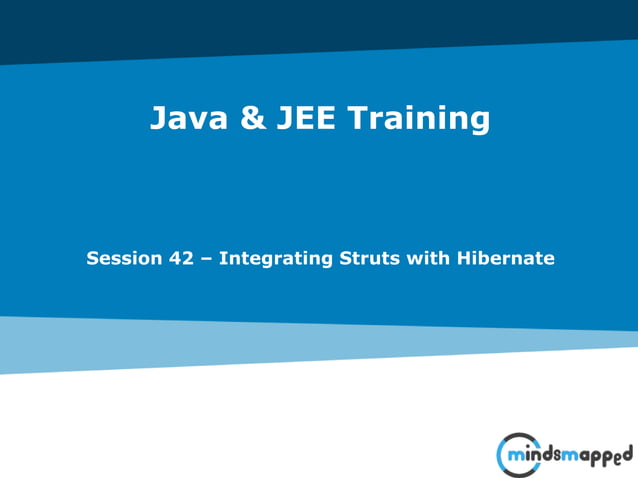 Java & JEE Training

Session 42 – Integrating Struts with Hibernate

mindsmapped